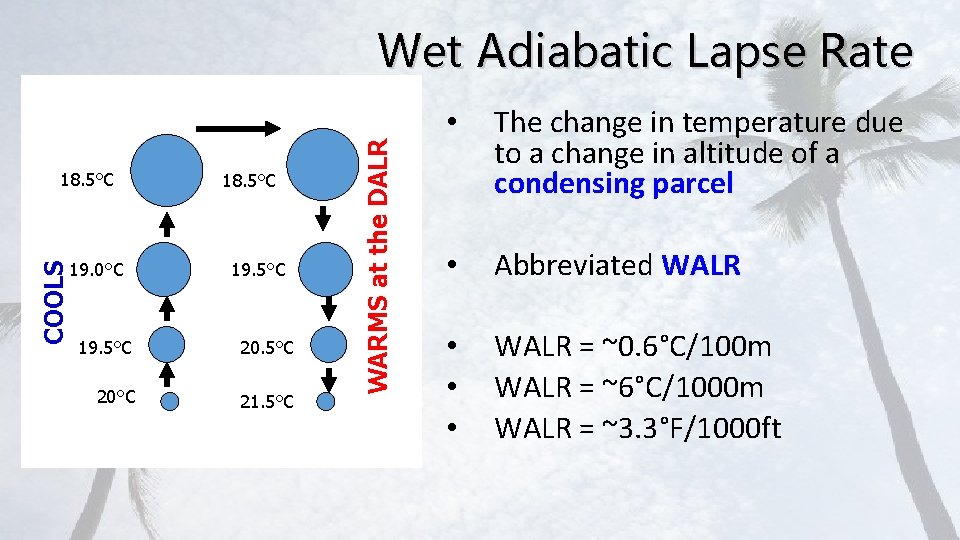 Wet Adiabatic Lapse Rate

COOLS

18.5°C

19.0°C

19.5°C

20°C

18.5°C

19.5°C

20.5°C

21.5°C

WARMS at the DALR

• The change in temperature due to a change in altitude of a condensing parcel

• Abbreviated WALR

• WALR = ~0.6°C/100m
• WALR = ~6°C/1000m
• WALR = ~3.3°F/1000ft